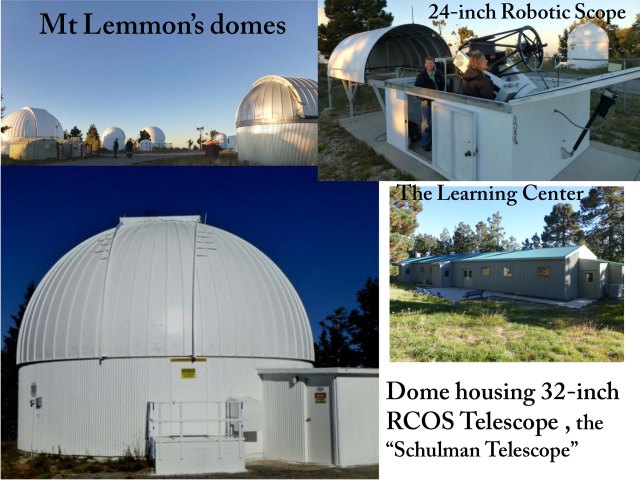 Mt Lemmon's domes

24-inch Robotic Scope

The Learning Center

Dome housing 32-inch RCOS Telescope , the "Schulman Telescope"